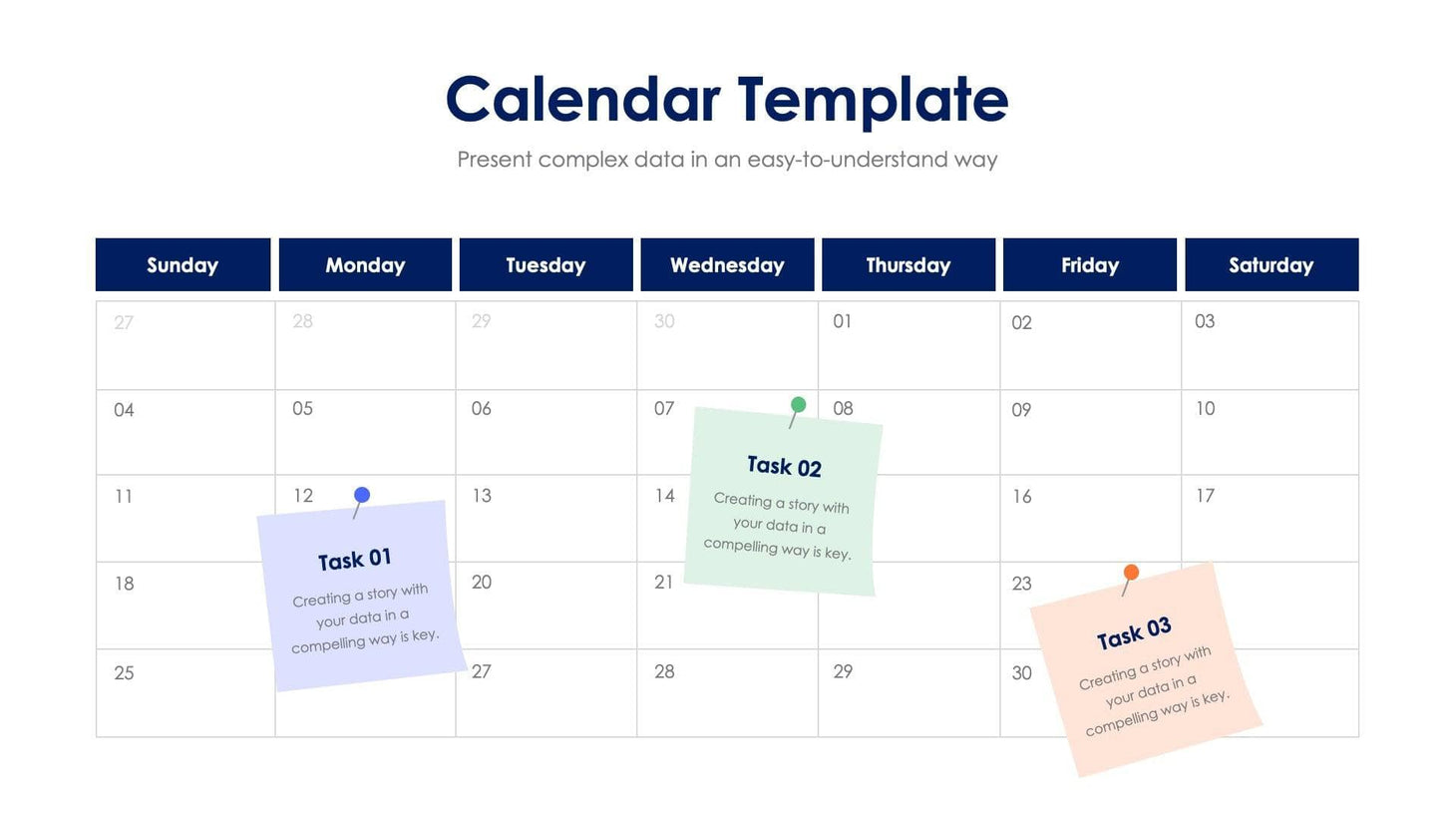 Calendar Template

Present complex data in an easy-to-understand way

| Sunday | Monday | Tuesday | Wednesday | Thursday | Friday | Saturday |
|---|---|---|---|---|---|---|
| 27 | 28 | 29 | 30 | 01 | 02 | 03 |
| 04 | 05 | 06 | 07 | 08 | 09 | 10 |
| 11 | 12 | 13 | 14 | | 16 | 17 |
| 18 | | 20 | 21 | | 23 | |
| 25 | | 27 | 28 | 29 | 30 | |

Task 01
Creating a story with your data in a compelling way is key.

Task 02
Creating a story with your data in a compelling way is key.

Task 03
Creating a story with your data in a compelling way is key.